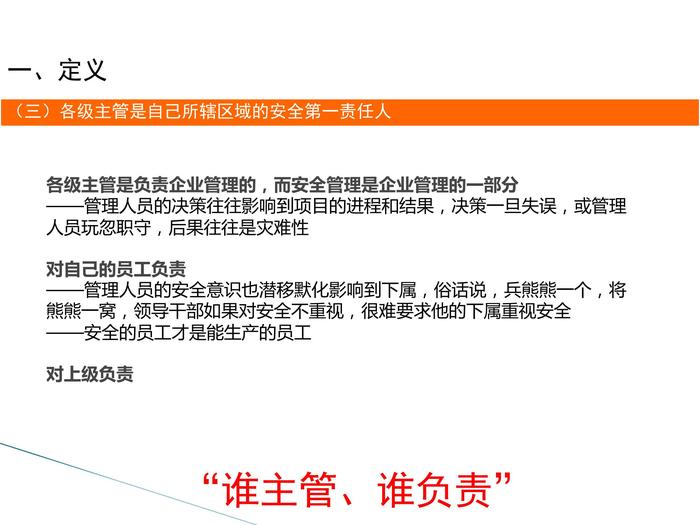 一、定义

（三）各级主管是自己所辖区域的安全第一责任人

各级主管是负责企业管理的，而安全管理是企业管理的一部分
——管理人员的决策往往影响到项目的进程和结果，决策一旦失误，或管理人员玩忽职守，后果往往是灾难性

对自己的员工负责
——管理人员的安全意识也潜移默化影响到下属，俗话说，兵熊熊一个，将熊熊一窝，领导干部如果对安全不重视，很难要求他的下属重视安全
——安全的员工才是能生产的员工

对上级负责

“谁主管、谁负责”